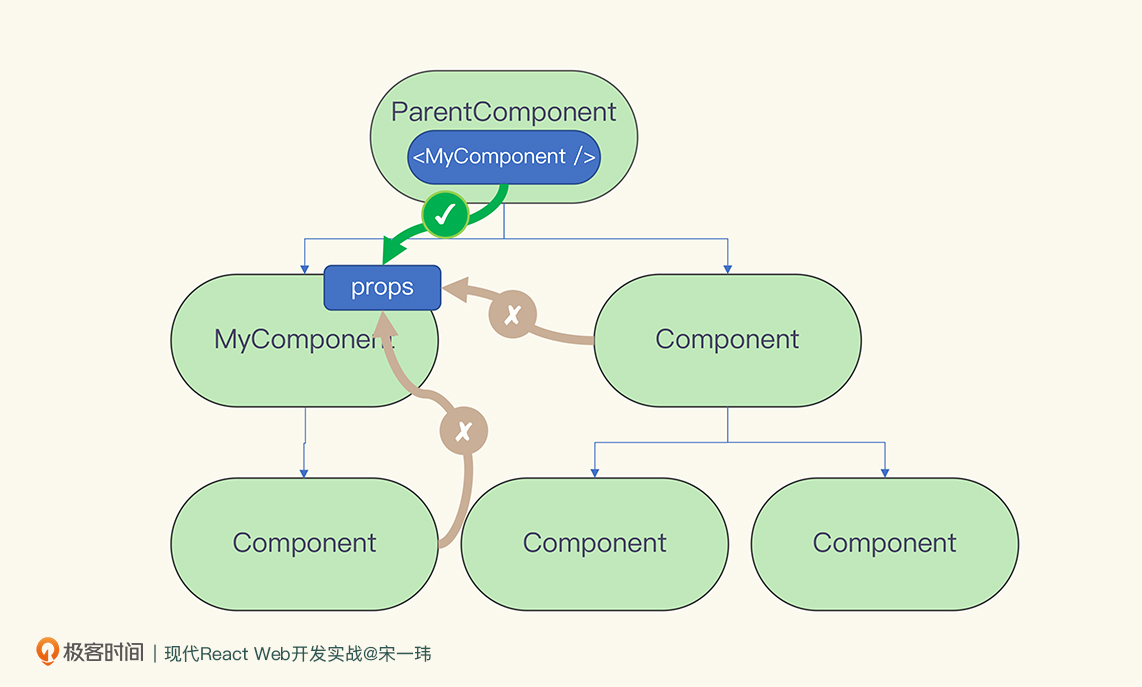 ParentComponent
<MyComponent />
✓
props
✗
MyComponent
Component
✗
Component
Component
Component

极客时间 | 现代React Web开发实战@宋一玮